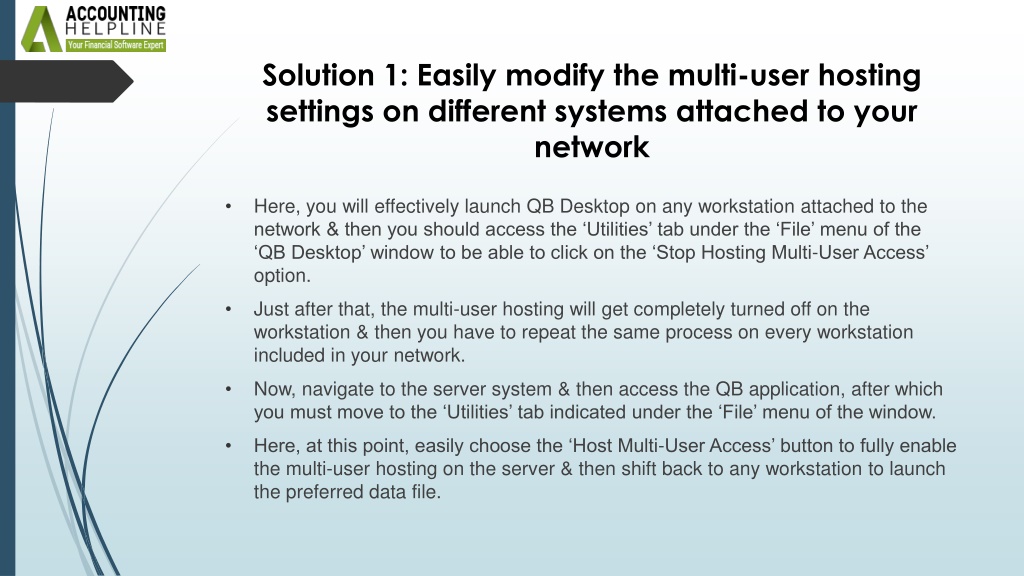 ACCOUNTING
HELPLINE
Your Financial Software Expert

Solution 1: Easily modify the multi-user hosting settings on different systems attached to your network

• Here, you will effectively launch QB Desktop on any workstation attached to the network & then you should access the ‘Utilities’ tab under the ‘File’ menu of the ‘QB Desktop’ window to be able to click on the ‘Stop Hosting Multi-User Access’ option.

• Just after that, the multi-user hosting will get completely turned off on the workstation & then you have to repeat the same process on every workstation included in your network.

• Now, navigate to the server system & then access the QB application, after which you must move to the ‘Utilities’ tab indicated under the ‘File’ menu of the window.

• Here, at this point, easily choose the ‘Host Multi-User Access’ button to fully enable the multi-user hosting on the server & then shift back to any workstation to launch the preferred data file.